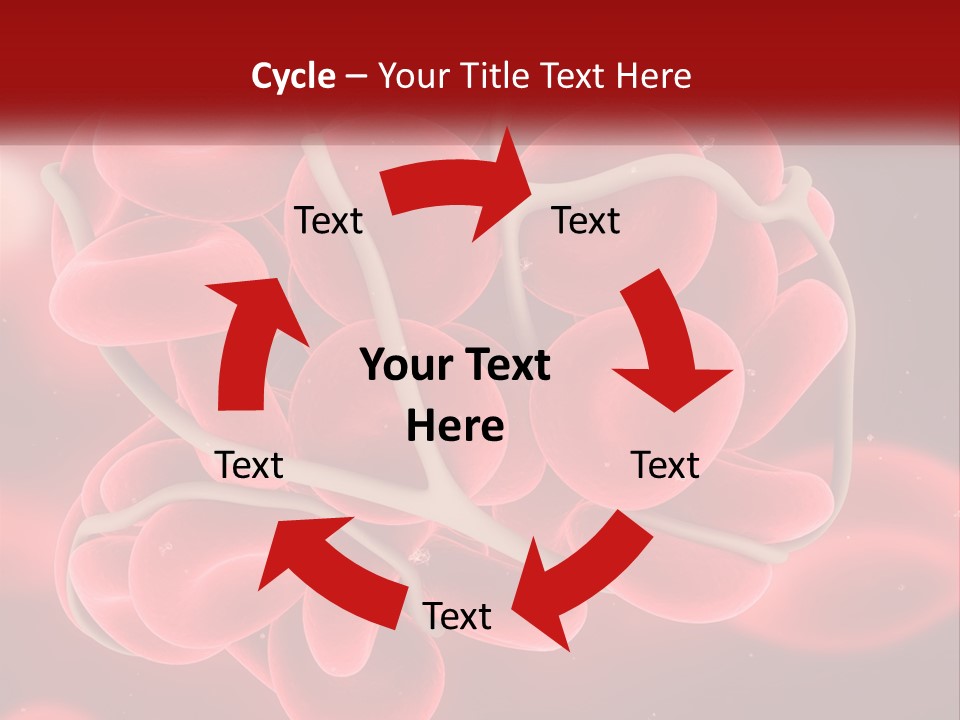 Cycle – Your Title Text Here

Text

Text

Your Text Here

Text

Text

Text